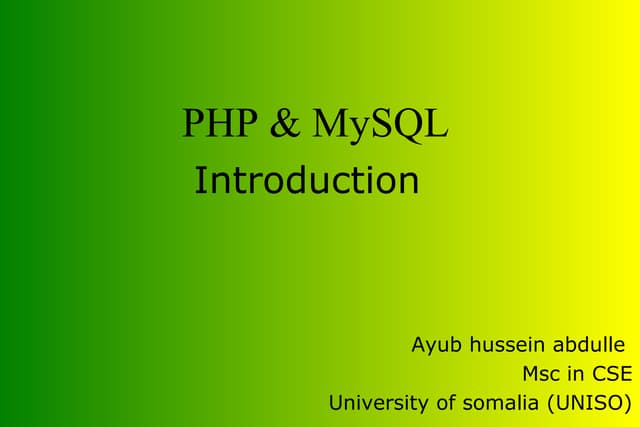 PHP & MySQL
Introduction

Ayub hussein abdulle
Msc in CSE
University of somalia (UNISO)